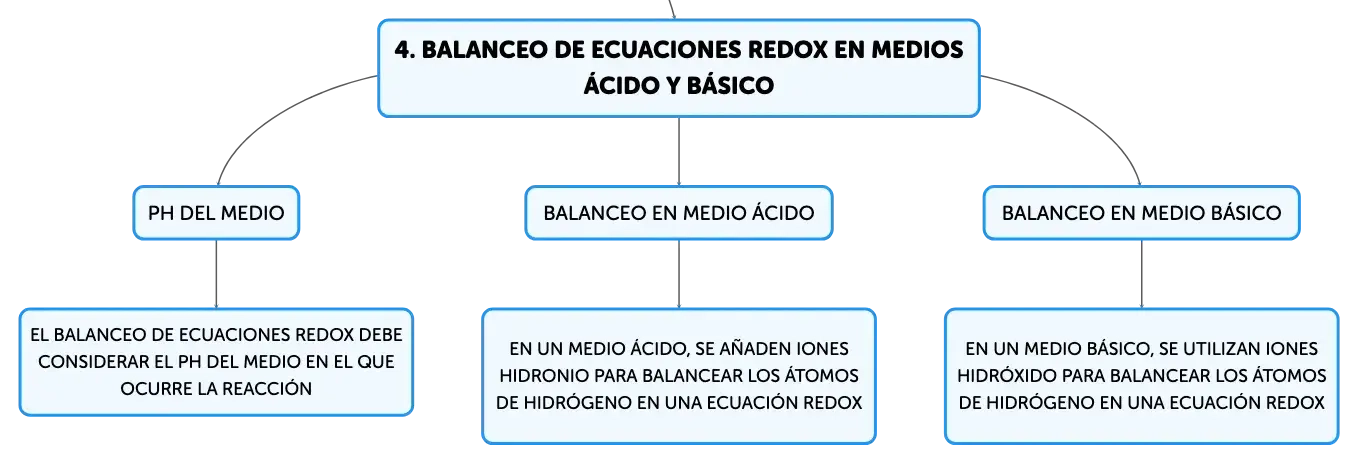 4. BALANCEO DE ECUACIONES REDOX EN MEDIOS ÁCIDO Y BÁSICO

PH DEL MEDIO

EL BALANCEO DE ECUACIONES REDOX DEBE CONSIDERAR EL PH DEL MEDIO EN EL QUE OCURRE LA REACCIÓN

BALANCEO EN MEDIO ÁCIDO

EN UN MEDIO ÁCIDO, SE AÑADEN IONES HIDRONIO PARA BALANCEAR LOS ÁTOMOS DE HIDRÓGENO EN UNA ECUACIÓN REDOX

BALANCEO EN MEDIO BÁSICO

EN UN MEDIO BÁSICO, SE UTILIZAN IONES HIDRÓXIDO PARA BALANCEAR LOS ÁTOMOS DE HIDRÓGENO EN UNA ECUACIÓN REDOX